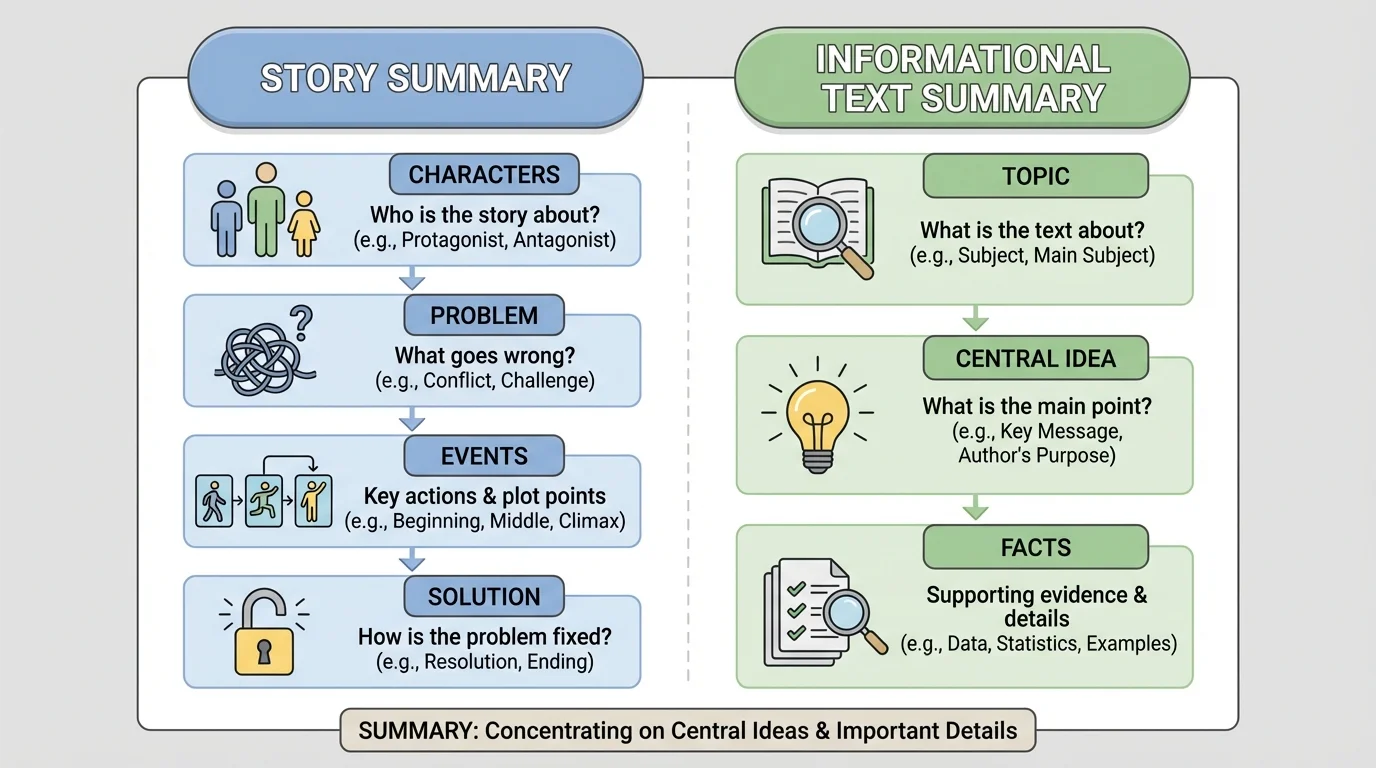 STORY SUMMARY

CHARACTERS
Who is the story about?
(e.g., Protagonist, Antagonist)

PROBLEM
What goes wrong?
(e.g., Conflict, Challenge)

EVENTS
Key actions & plot points
(e.g., Beginning, Middle, Climax)

SOLUTION
How is the problem fixed?
(e.g., Resolution, Ending)

INFORMATIONAL TEXT SUMMARY

TOPIC
What is the text about?
(e.g., Subject, Main Subject)

CENTRAL IDEA
What is the main point?
(e.g., Key Message, Author's Purpose)

FACTS
Supporting evidence & details
(e.g., Data, Statistics, Examples)

SUMMARY: Concentrating on Central Ideas & Important Details